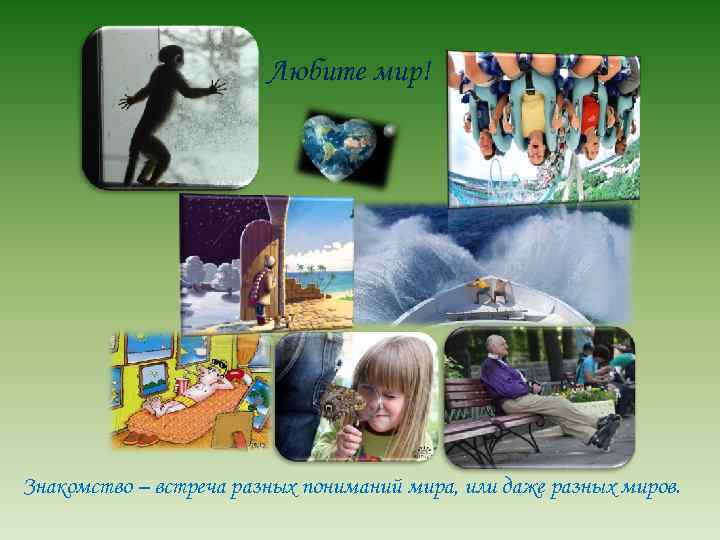 Любите мир!

Знакомство – встреча разных пониманий мира, или даже разных миров.